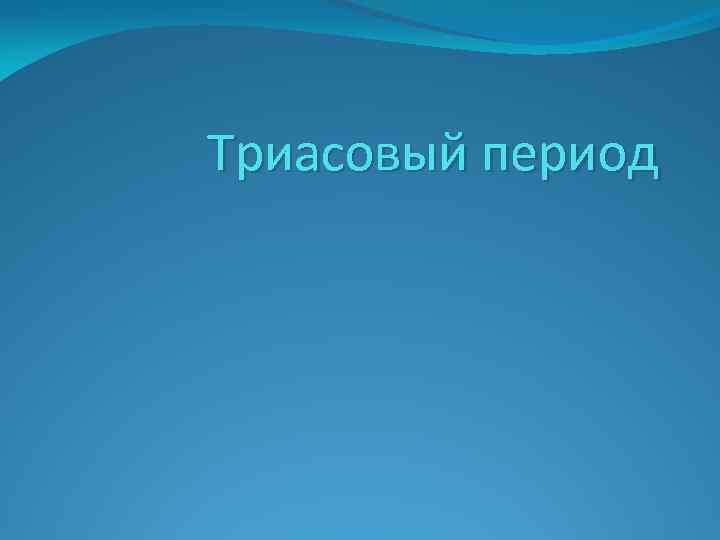 Триасовый период